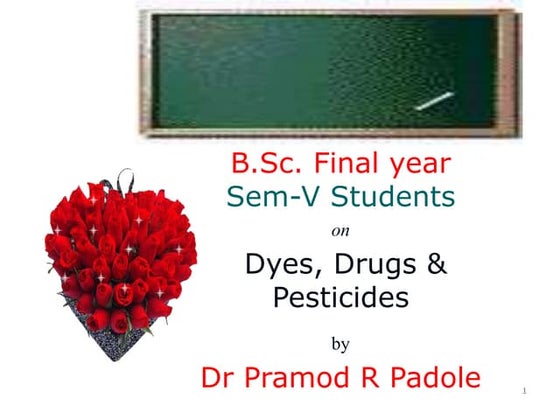 B.Sc. Final year
Sem-V Students

on

Dyes, Drugs & Pesticides

by

Dr Pramod R Padole

1